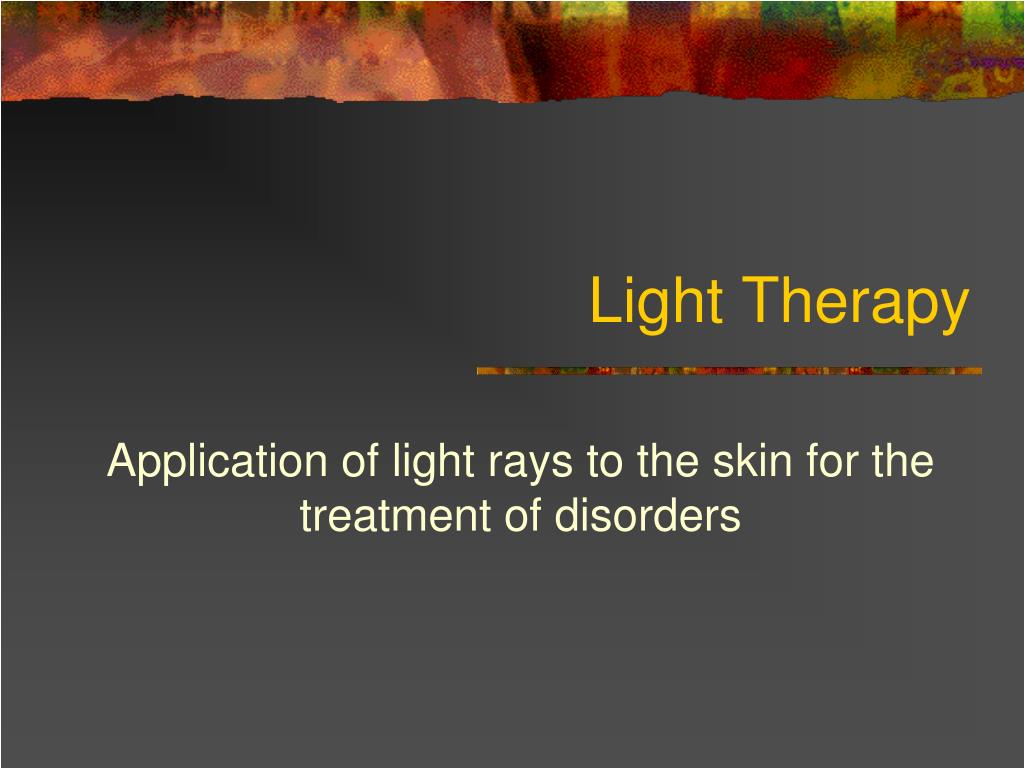 Light Therapy

Application of light rays to the skin for the treatment of disorders